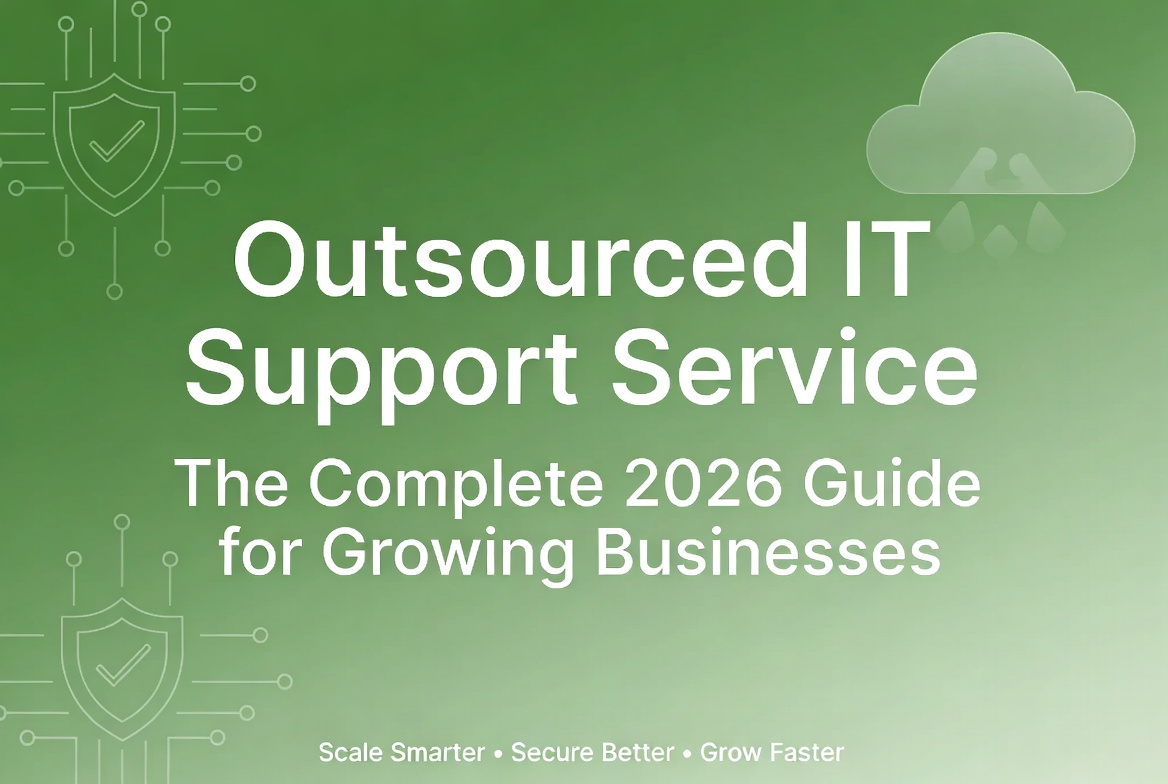 Outsourced IT Support Service

The Complete 2026 Guide for Growing Businesses

Scale Smarter • Secure Better • Grow Faster